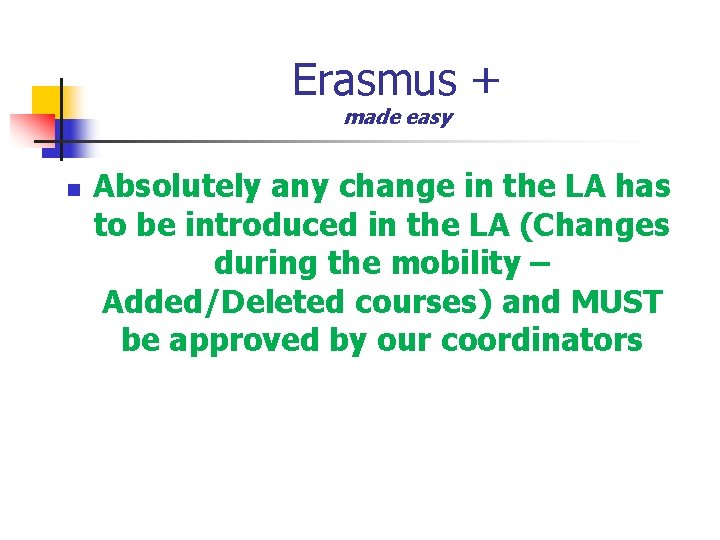 Erasmus +
made easy

Absolutely any change in the LA has to be introduced in the LA (Changes during the mobility – Added/Deleted courses) and MUST be approved by our coordinators